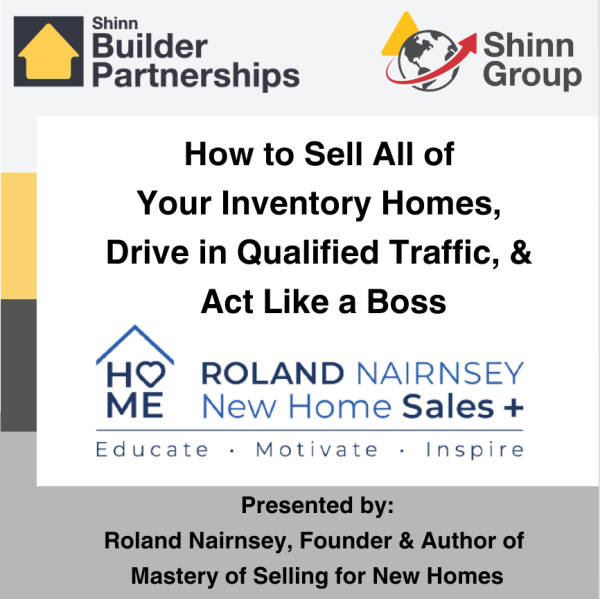 Shinn Builder Partnerships

Shinn Group

How to Sell All of Your Inventory Homes, Drive in Qualified Traffic, & Act Like a Boss

HOME

ROLAND NAIRNSEY New Home Sales +

Educate · Motivate · Inspire

Presented by:
Roland Nairnsey, Founder & Author of Mastery of Selling for New Homes